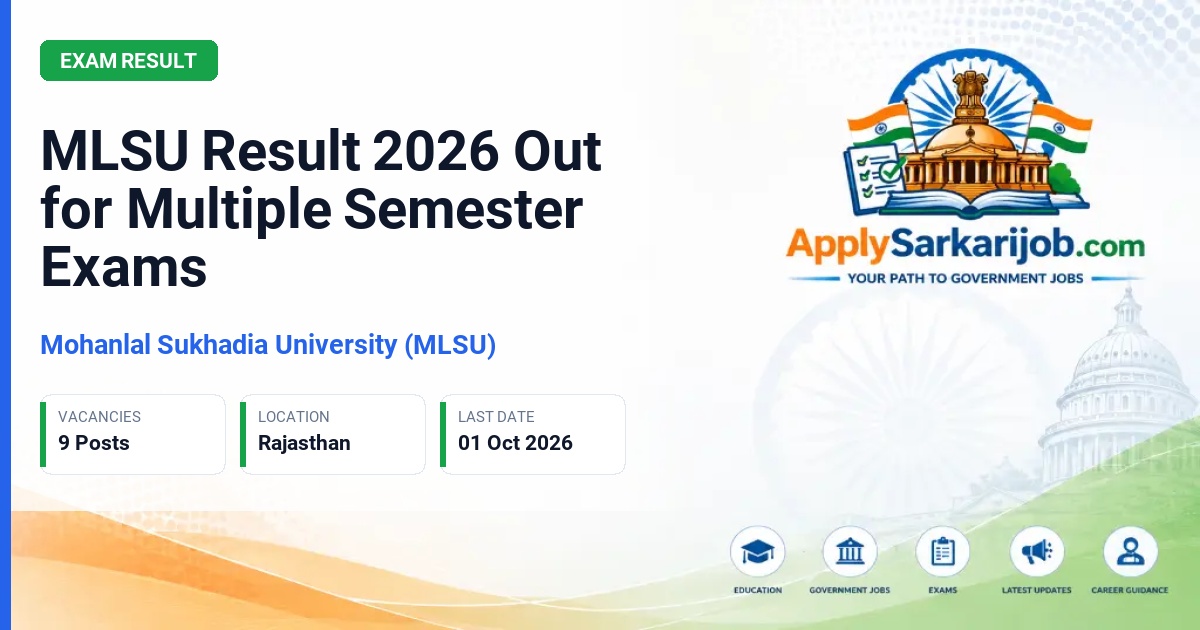 EXAM RESULT

MLSU Result 2026 Out for Multiple Semester Exams

Mohanlal Sukhadia University (MLSU)

VACANCIES
9 Posts

LOCATION
Rajasthan

LAST DATE
01 Oct 2026

ApplySarkarijob.com
YOUR PATH TO GOVERNMENT JOBS

EDUCATION
GOVERNMENT JOBS
EXAMS
LATEST UPDATES
CAREER GUIDANCE